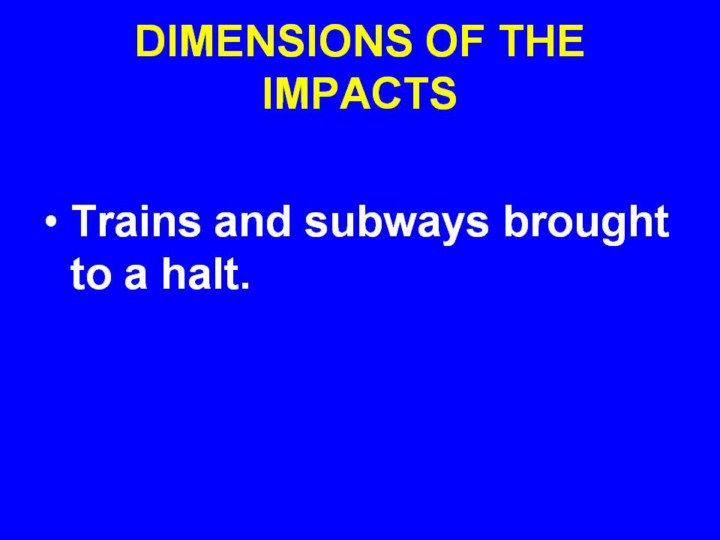 DIMENSIONS OF THE IMPACTS

• Trains and subways brought to a halt.